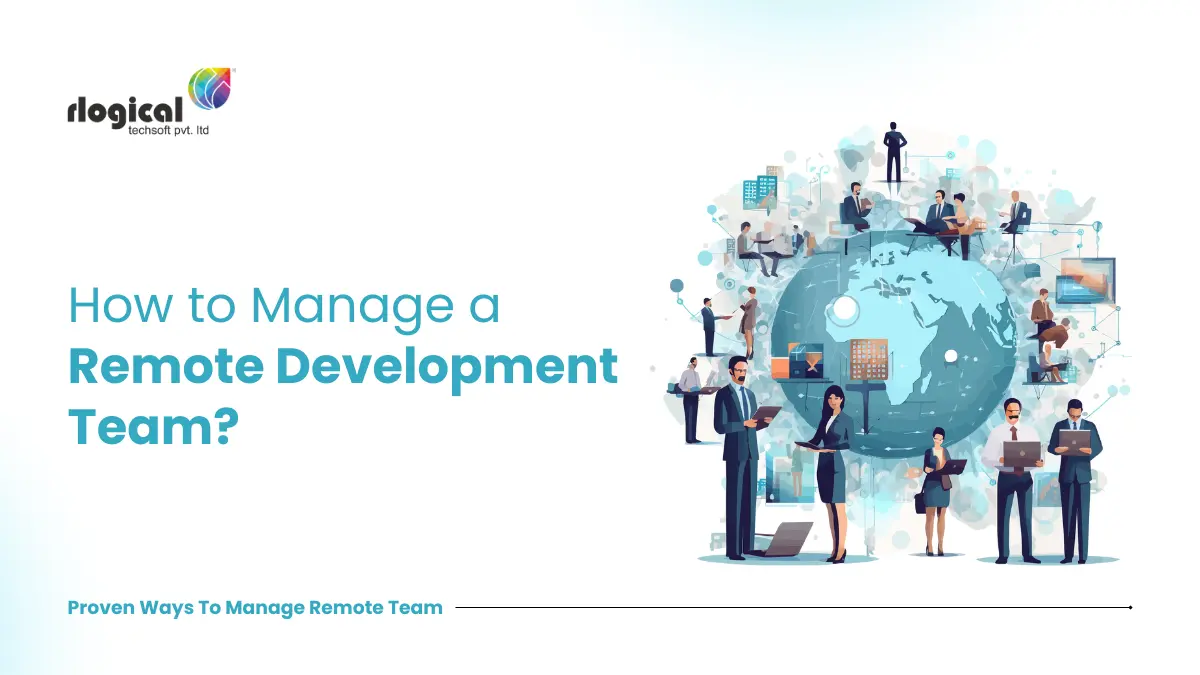 rlogical
techsoft pvt. ltd

How to Manage a
Remote Development Team?

Proven Ways To Manage Remote Team